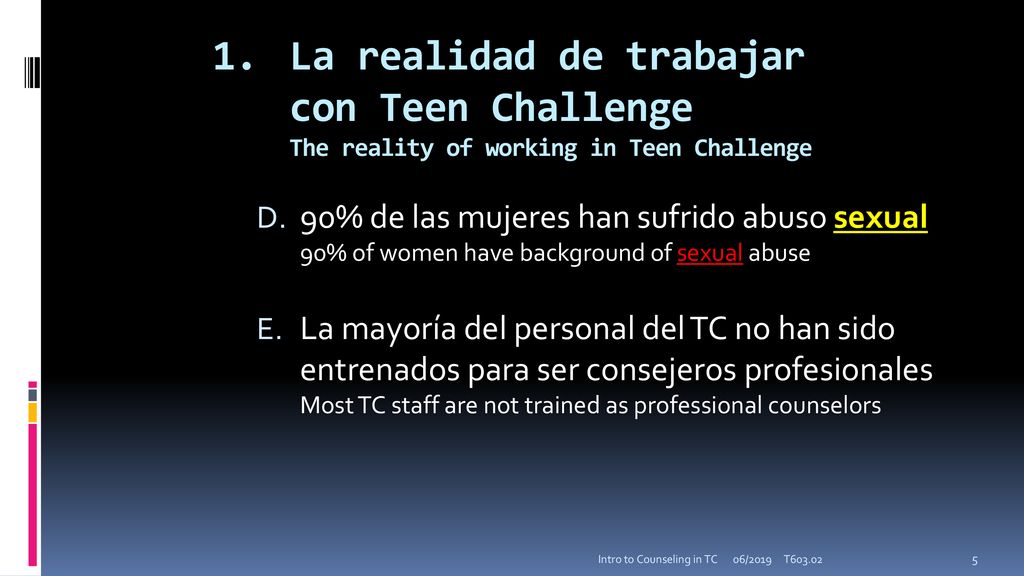 1. La realidad de trabajar con Teen Challenge
The reality of working in Teen Challenge

D. 90% de las mujeres han sufrido abuso sexual
90% of women have background of sexual abuse

E. La mayoría del personal del TC no han sido entrenados para ser consejeros profesionales
Most TC staff are not trained as professional counselors

Intro to Counseling in TC 06/2019 T603.02 5